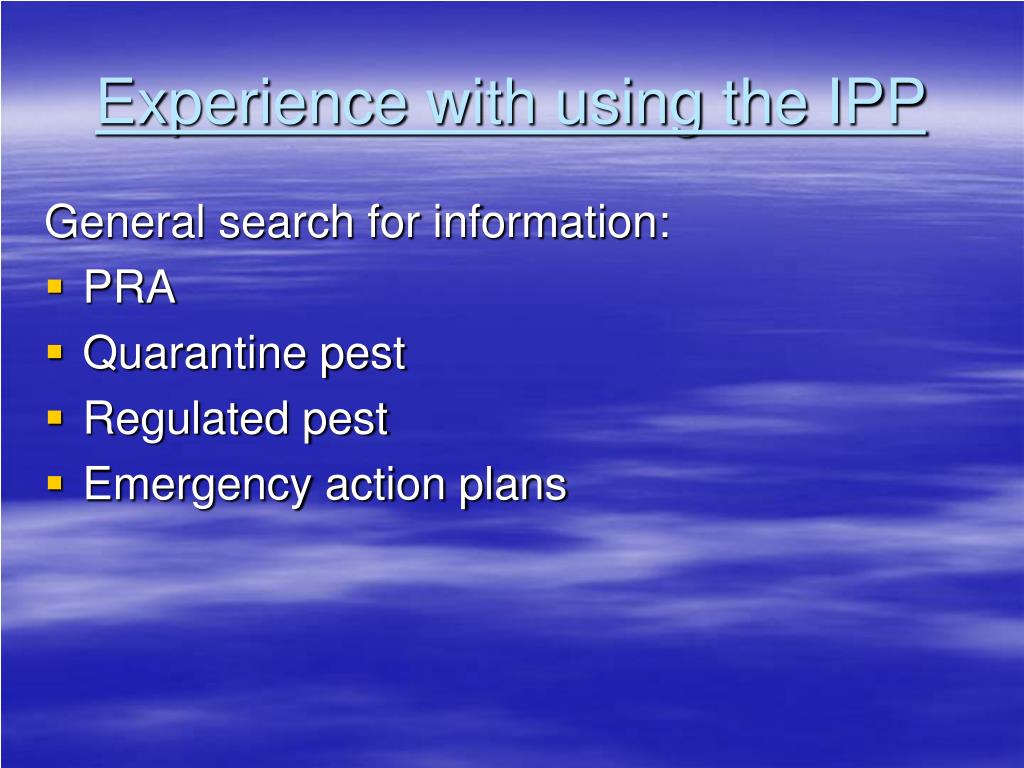 Experience with using the IPP

General search for information:
- PRA
- Quarantine pest
- Regulated pest
- Emergency action plans